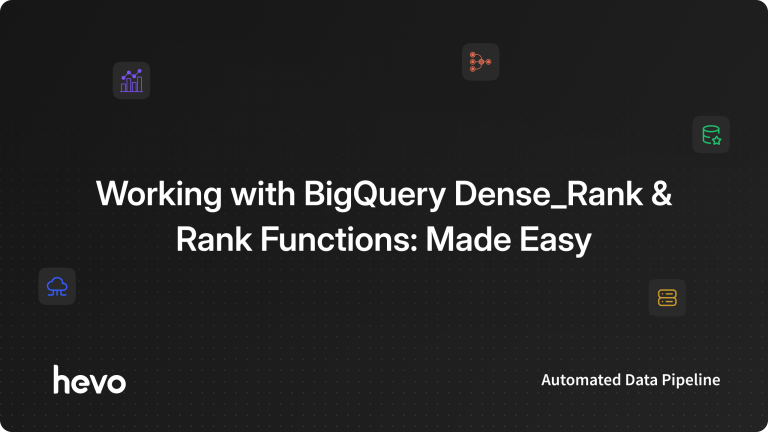 Working with BigQuery Dense_Rank & Rank Functions: Made Easy

hevo

Automated Data Pipeline